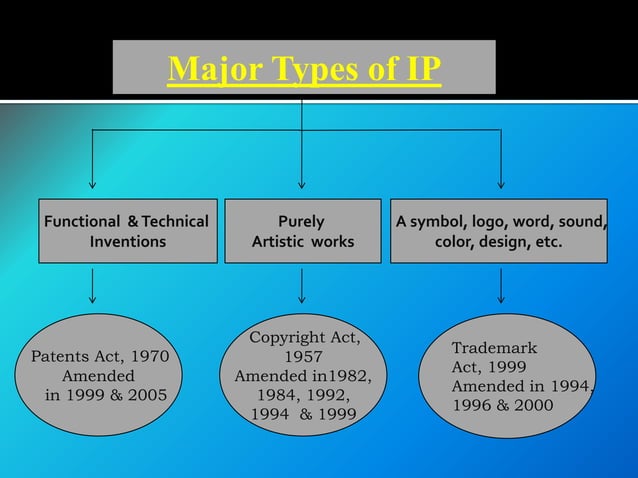 Major Types of IP

Functional & Technical Inventions

Purely Artistic works

A symbol, logo, word, sound, color, design, etc.

Patents Act, 1970 Amended in 1999 & 2005

Copyright Act, 1957 Amended in1982, 1984, 1992, 1994 & 1999

Trademark Act, 1999 Amended in 1994, 1996 & 2000